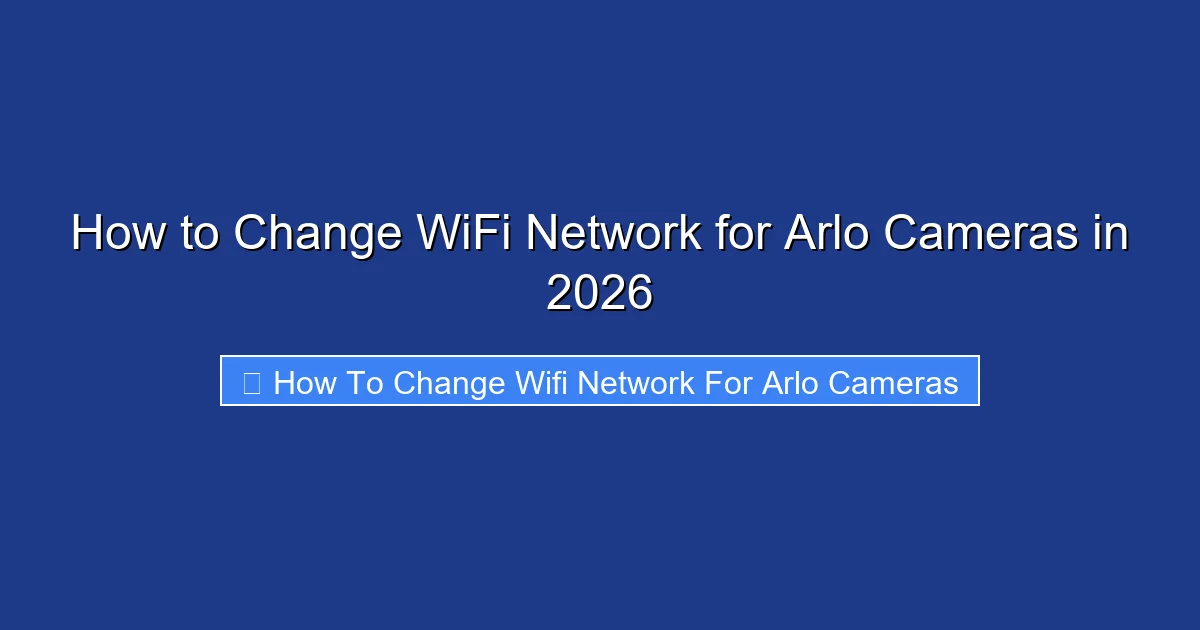 How to Change WiFi Network for Arlo Cameras in 2026

How To Change Wifi Network For Arlo Cameras